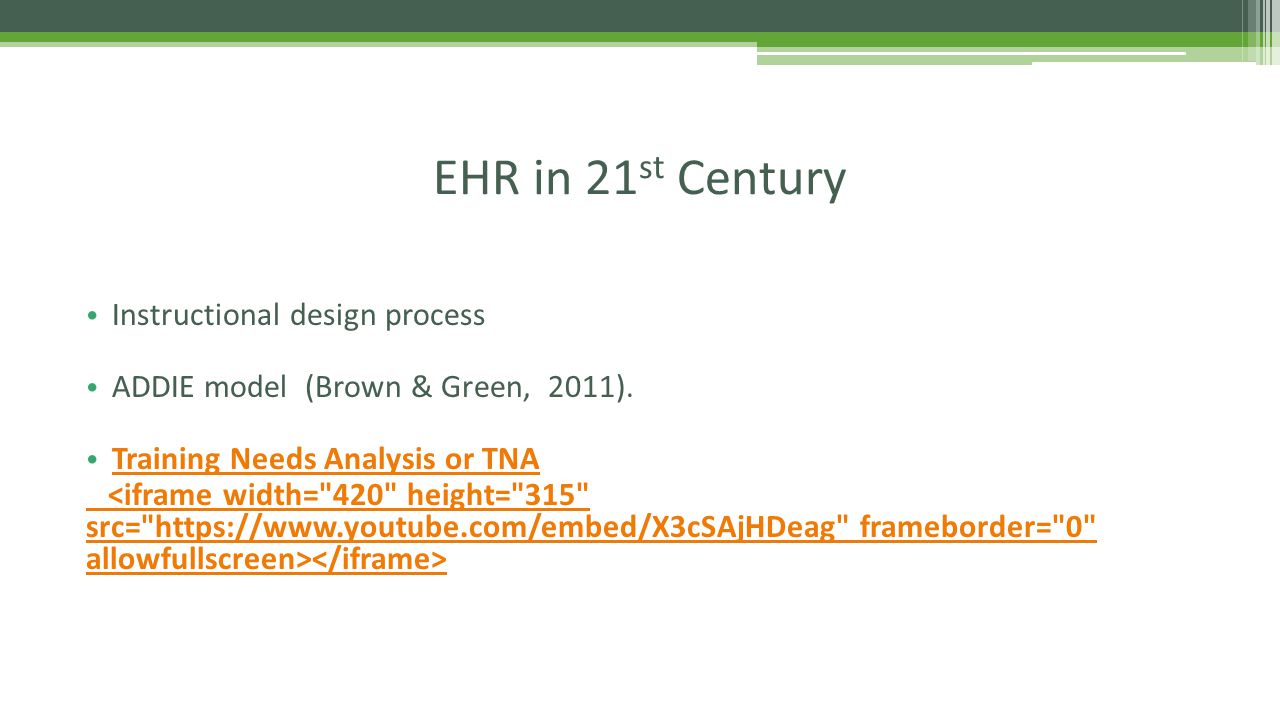 EHR in 21$^{st}$ Century

• Instructional design process

• ADDIE model (Brown & Green, 2011).

• Training Needs Analysis or TNA <iframe width="420" height="315" src="https://www.youtube.com/embed/X3cSAjHDeag" frameborder="0" allowfullscreen></iframe>